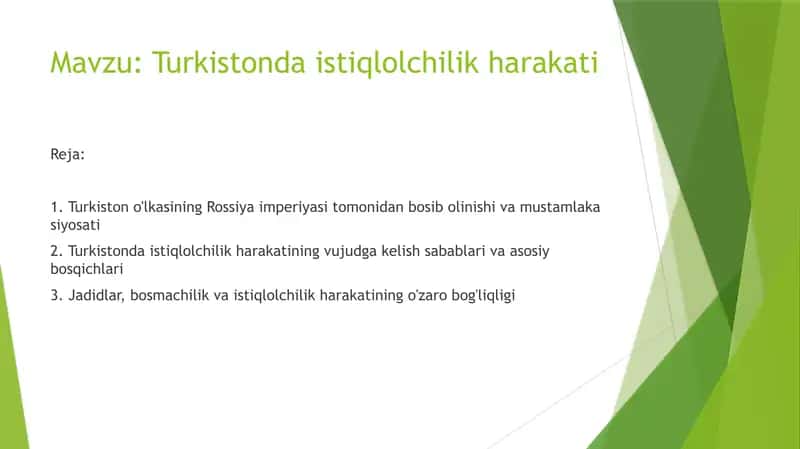 Mavzu: Turkistonda istiqlolchilik harakati

Reja:

1. Turkiston o'lkasining Rossiya imperiyasi tomonidan bosib olinishi va mustamlaka siyosati

2. Turkistonda istiqlolchilik harakatining vujudga kelish sabablari va asosiy bosqichlari

3. Jadidlar, bosmachilik va istiqlolchilik harakatining o'zaro bog'liqligi